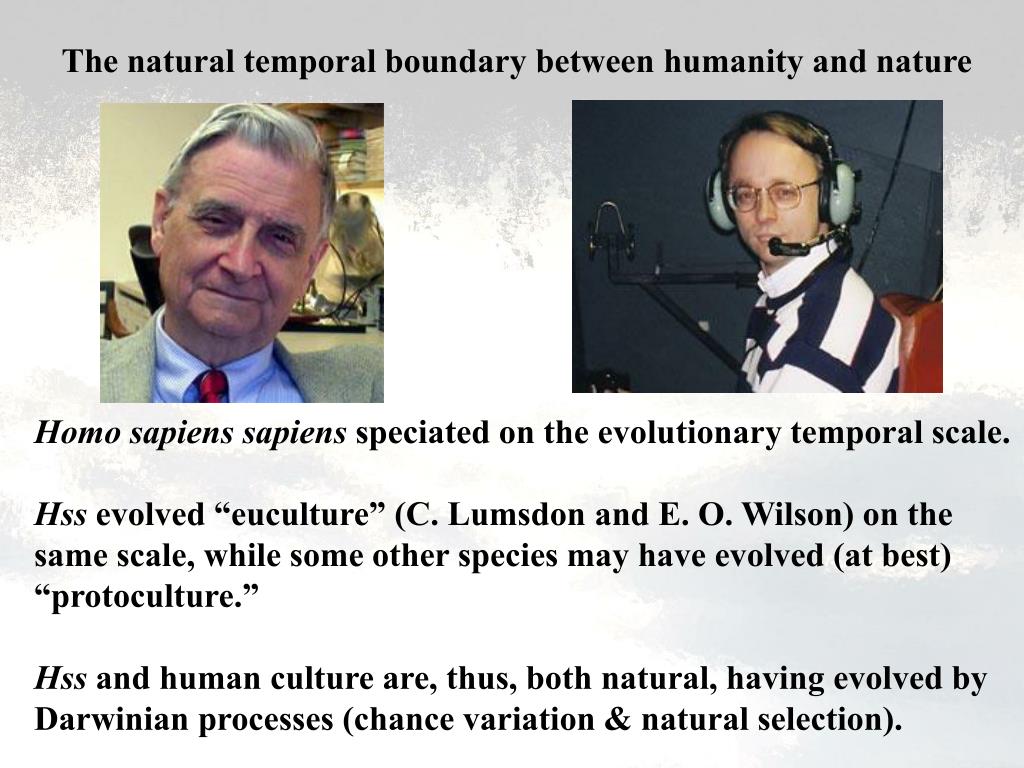 The natural temporal boundary between humanity and nature

Homo sapiens sapiens speciated on the evolutionary temporal scale.

Hss evolved “euculture” (C. Lumsdon and E. O. Wilson) on the same scale, while some other species may have evolved (at best) “protoculture.”

Hss and human culture are, thus, both natural, having evolved by Darwinian processes (chance variation & natural selection).